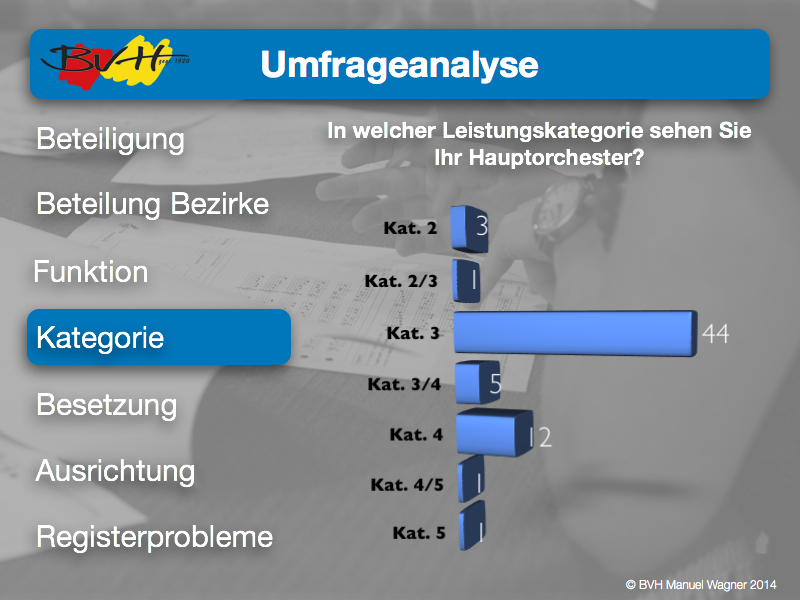 BVH gegr. 1920

Umfrageanalyse

Beteiligung

Beteilung Bezirke

Funktion

Kategorie

Besetzung

Ausrichtung

Registerprobleme

In welcher Leistungskategorie sehen Sie Ihr Hauptorchester?

Kat. 2 3
Kat. 2/3 1
Kat. 3 44
Kat. 3/4 5
Kat. 4 12
Kat. 4/5 1
Kat. 5 1

© BVH Manuel Wagner 2014